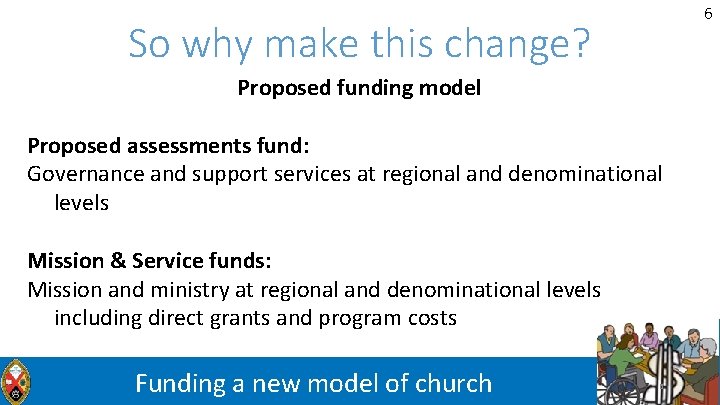 6

So why make this change?

Proposed funding model

Proposed assessments fund:
Governance and support services at regional and denominational levels

Mission & Service funds:
Mission and ministry at regional and denominational levels including direct grants and program costs

Funding a new model of church